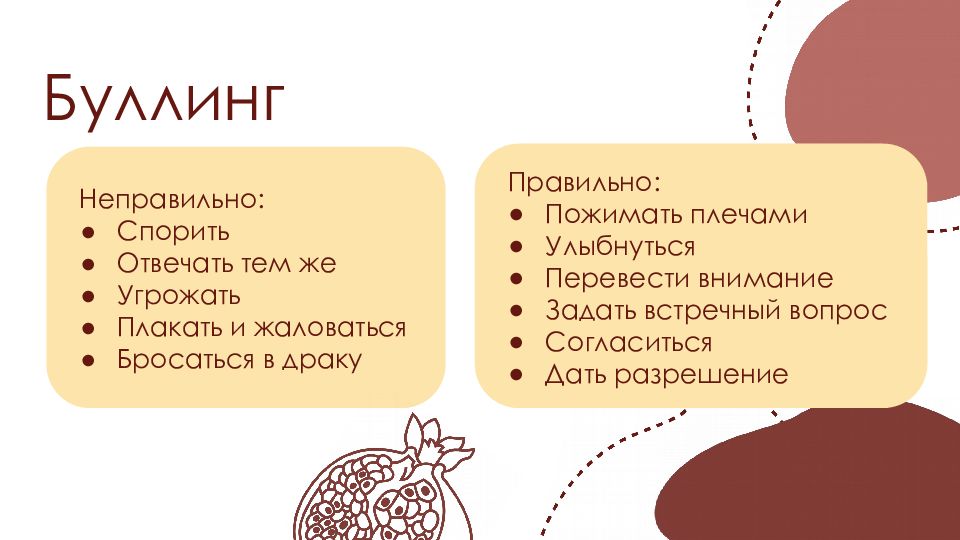 Буллинг

Неправильно:
● Спорить
● Отвечать тем же
● Угрожать
● Плакать и жаловаться
● Бросаться в драку

Правильно:
● Пожимать плечами
● Улыбнуться
● Перевести внимание
● Задать встречный вопрос
● Согласиться
● Дать разрешение